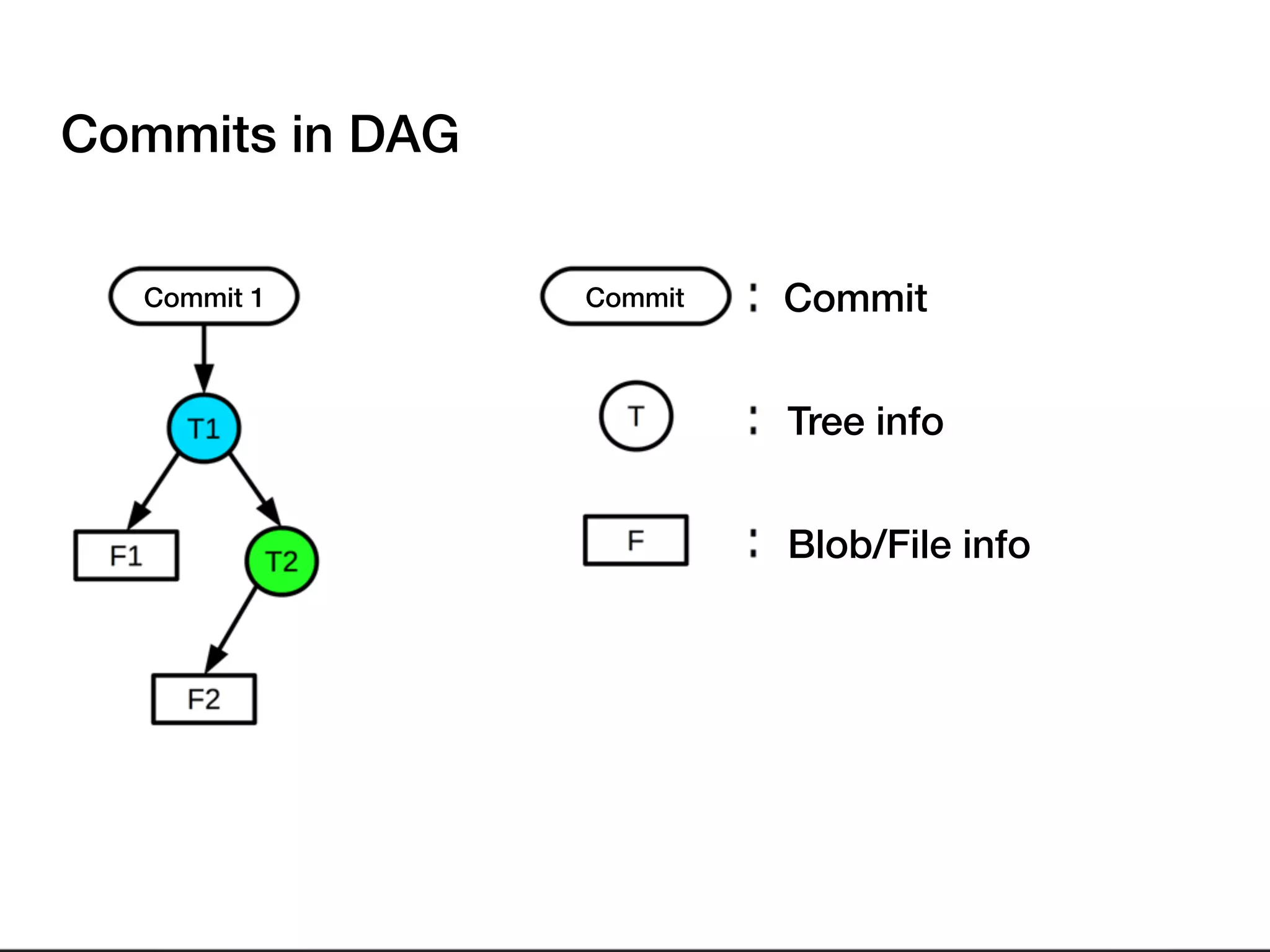 Commits in DAG

Commit 1

T1

F1

T2

F2

Commit : Commit

T : Tree info

F : Blob/File info